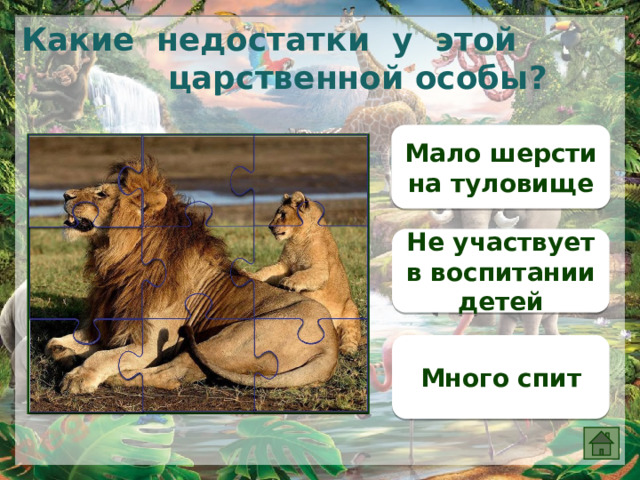 Какие недостатки у этой царственной особы?

Мало шерсти на туловище

Не участвует в воспитании детей

Много спит